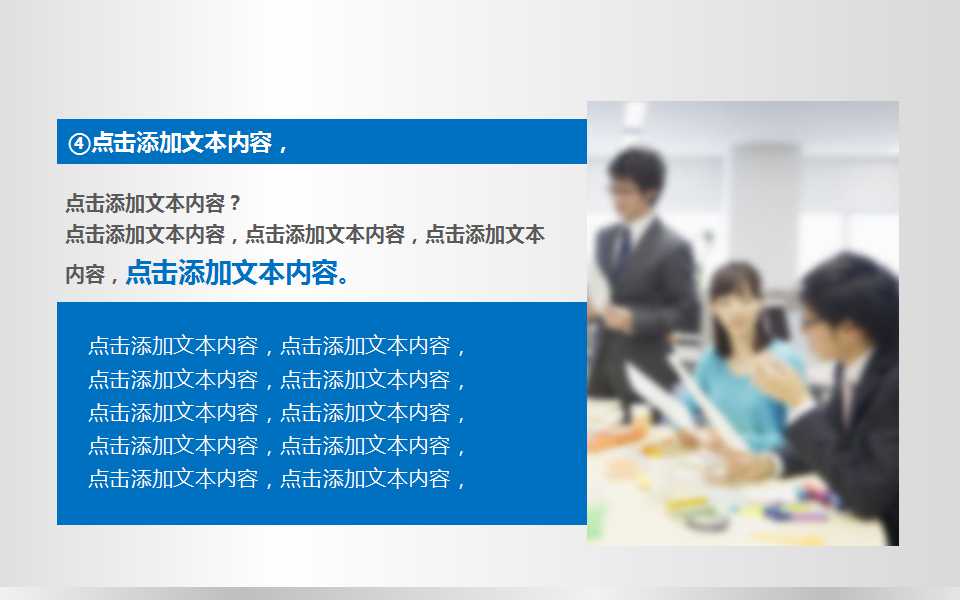 ④点击添加文本内容，

点击添加文本内容？
点击添加文本内容，点击添加文本内容，点击添加文本内容，点击添加文本内容。

点击添加文本内容，点击添加文本内容，
点击添加文本内容，点击添加文本内容，
点击添加文本内容，点击添加文本内容，
点击添加文本内容，点击添加文本内容，
点击添加文本内容，点击添加文本内容，